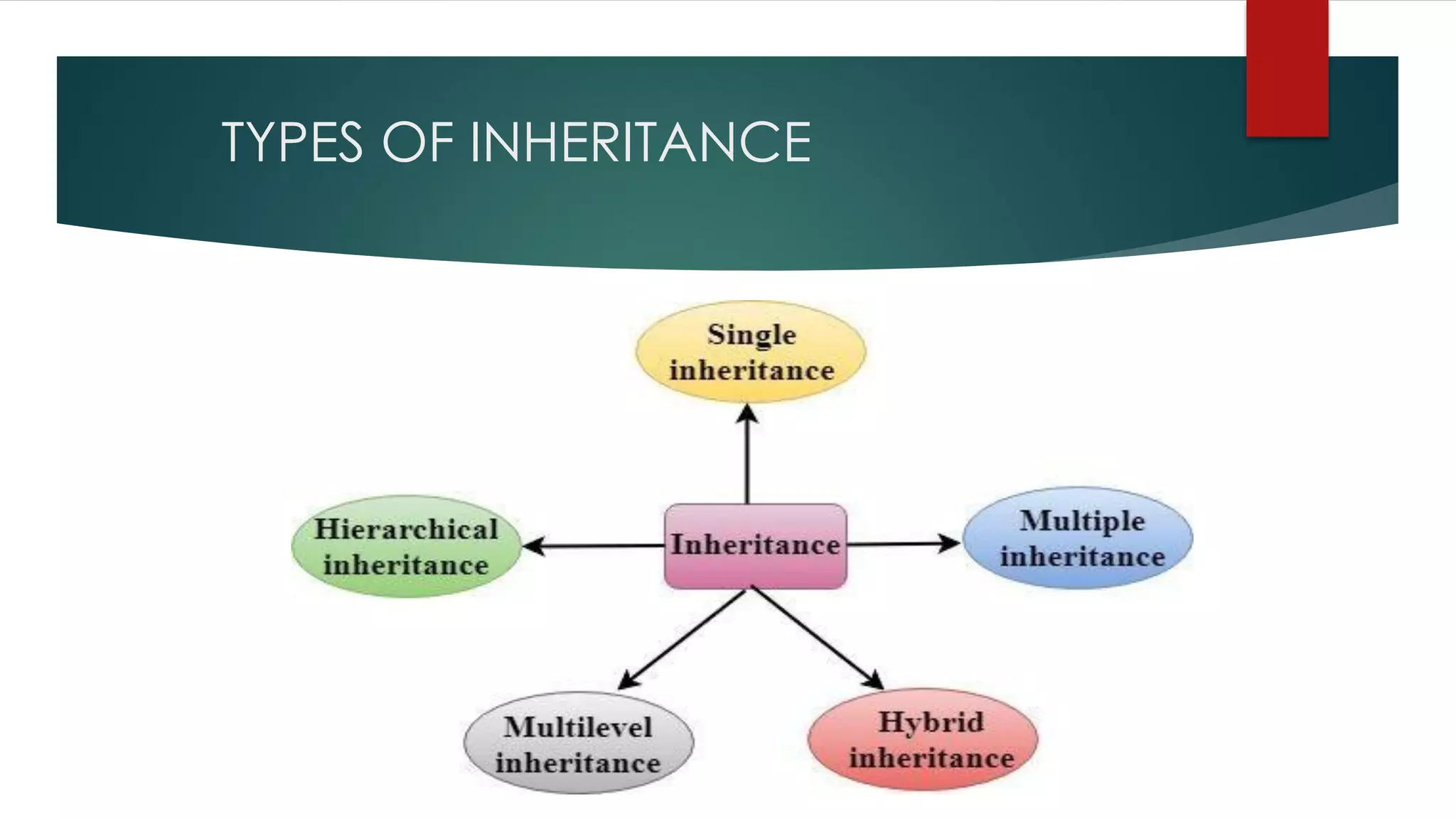 TYPES OF INHERITANCE

Single inheritance

Hierarchical inheritance

Inheritance

Multiple inheritance

Multilevel inheritance

Hybrid inheritance